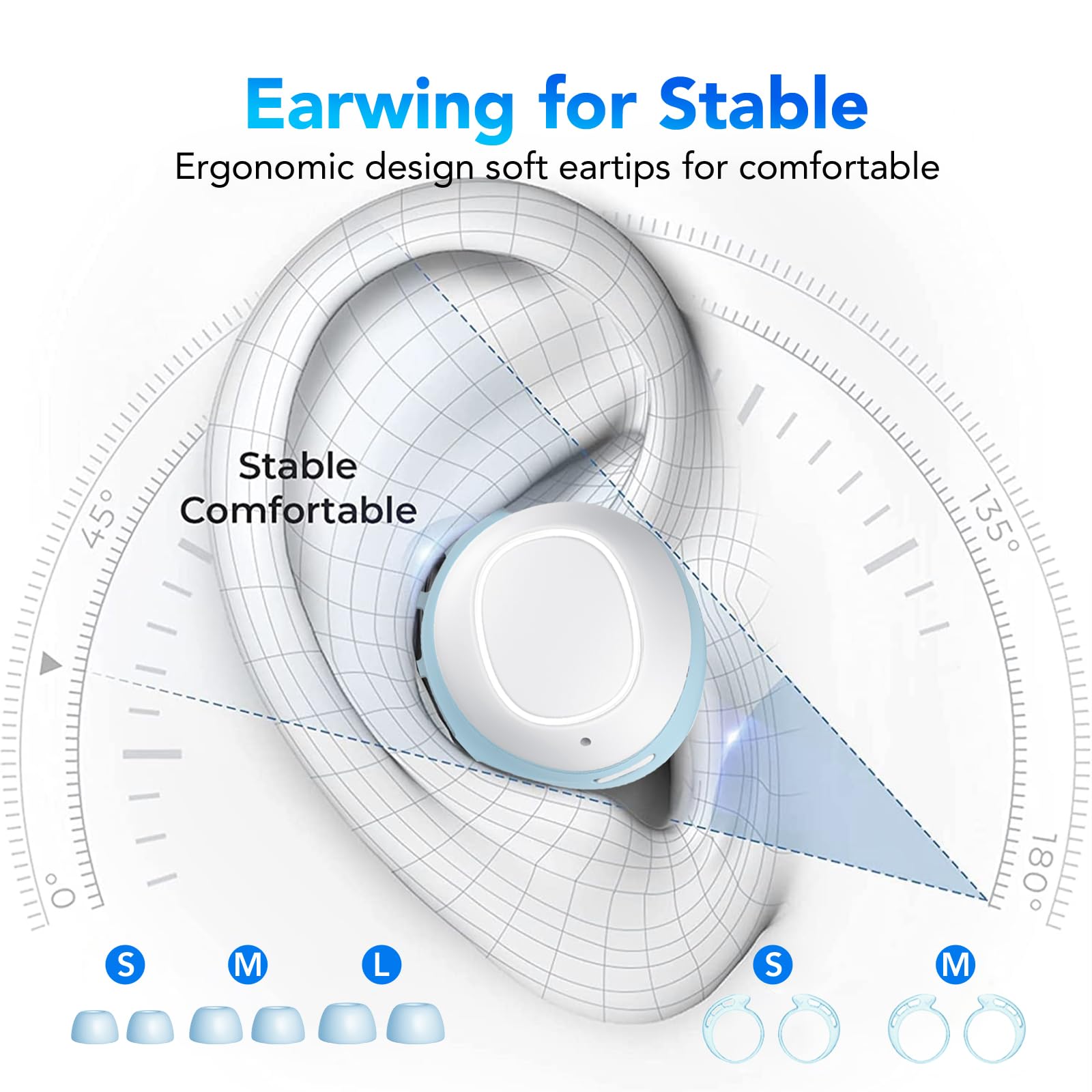 Earwing for Stable
Ergonomic design soft eartips for comfortable

Stable
Comfortable

45°
135°
0°
180°

S M L S M